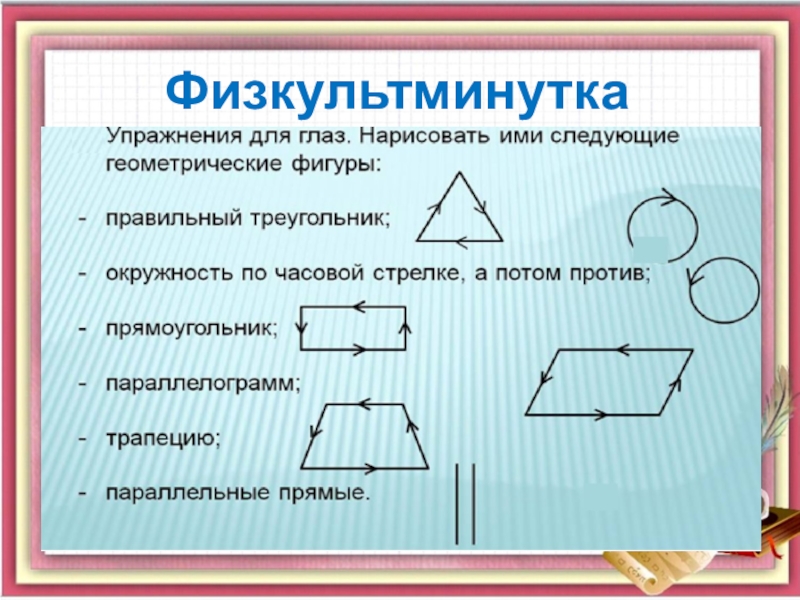 Физкультминутка

Упражнения для глаз. Нарисовать ими следующие геометрические фигуры:

- правильный треугольник;

- окружность по часовой стрелке, а потом против;

- прямоугольник;

- параллелограмм;

- трапецию;

- параллельные прямые.